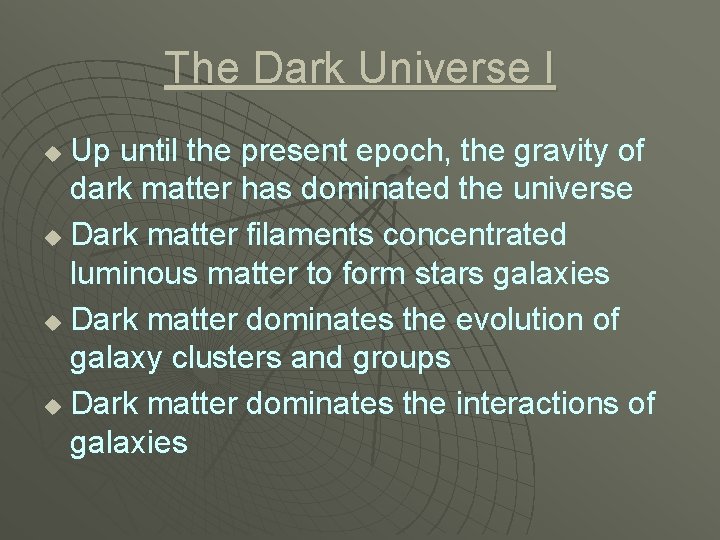 The Dark Universe I

Up until the present epoch, the gravity of dark matter has dominated the universe

Dark matter filaments concentrated luminous matter to form stars galaxies

Dark matter dominates the evolution of galaxy clusters and groups

Dark matter dominates the interactions of galaxies